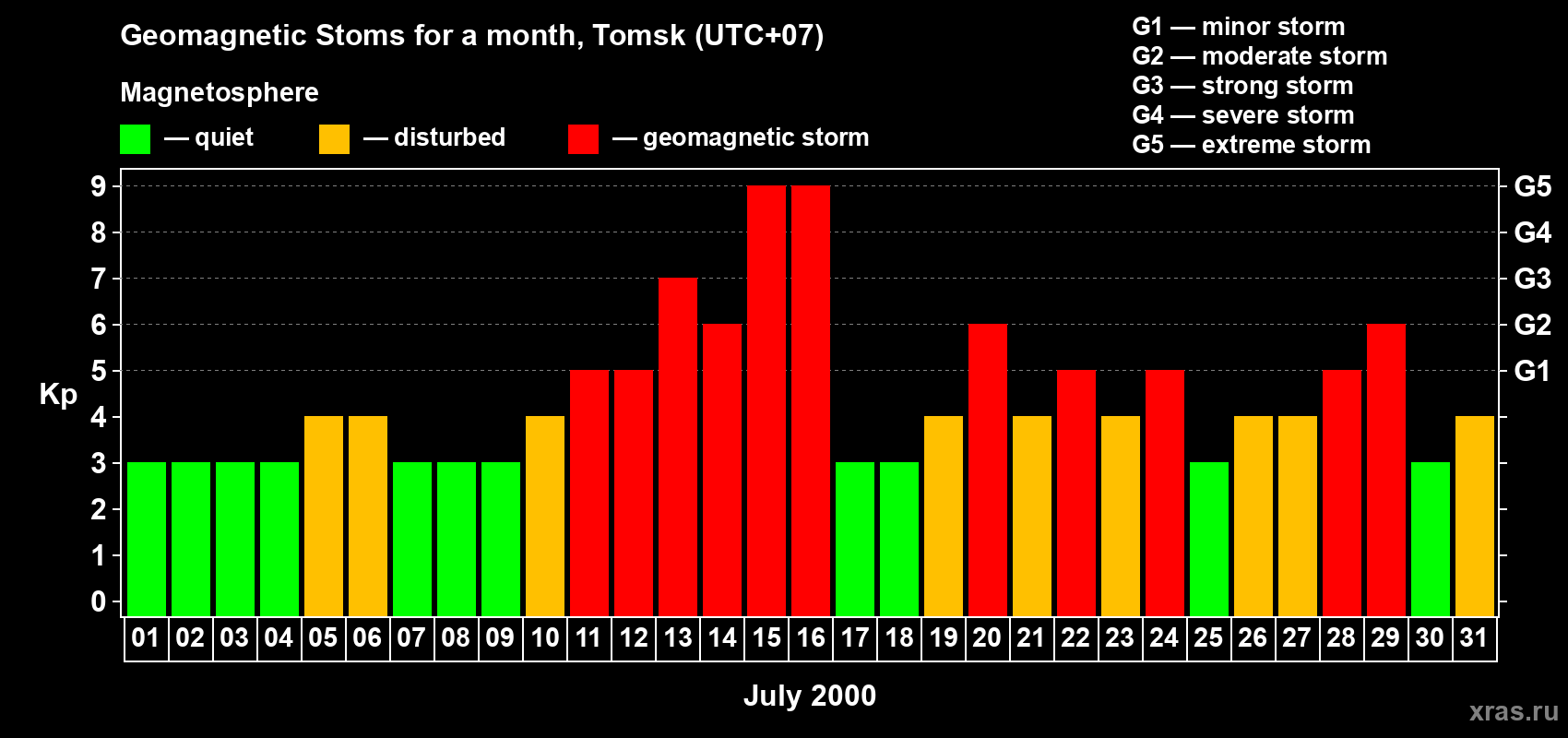 Geomagnetic Stoms for a month, Tomsk (UTC+07)

Magnetosphere

— quiet — disturbed — geomagnetic storm

G1 — minor storm
G2 — moderate storm
G3 — strong storm
G4 — severe storm
G5 — extreme storm

Kp

9 8 7 6 5 4 3 2 1 0

G5 G4 G3 G2 G1

01 02 03 04 05 06 07 08 09 10 11 12 13 14 15 16 17 18 19 20 21 22 23 24 25 26 27 28 29 30 31

July 2000

xras.ru